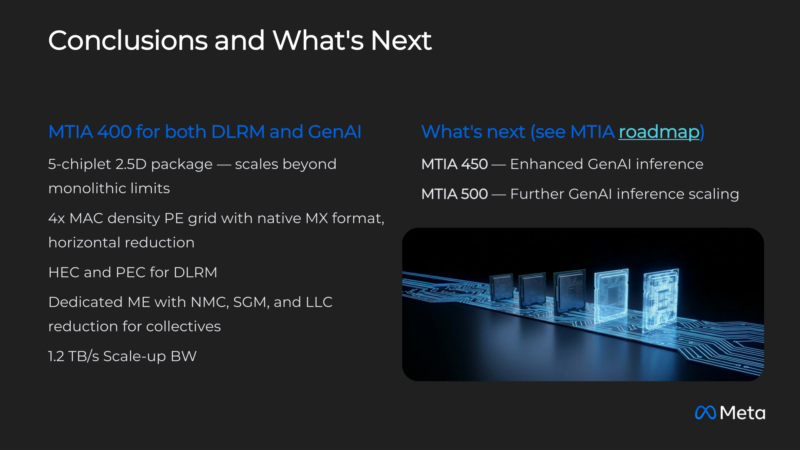 Conclusions and What's Next

MTIA 400 for both DLRM and GenAI

5-chiplet 2.5D package — scales beyond monolithic limits

4x MAC density PE grid with native MX format, horizontal reduction

HEC and PEC for DLRM

Dedicated ME with NMC, SGM, and LLC reduction for collectives

1.2 TB/s Scale-up BW

What's next (see MTIA roadmap)

MTIA 450 — Enhanced GenAI inference

MTIA 500 — Further GenAI inference scaling

Meta